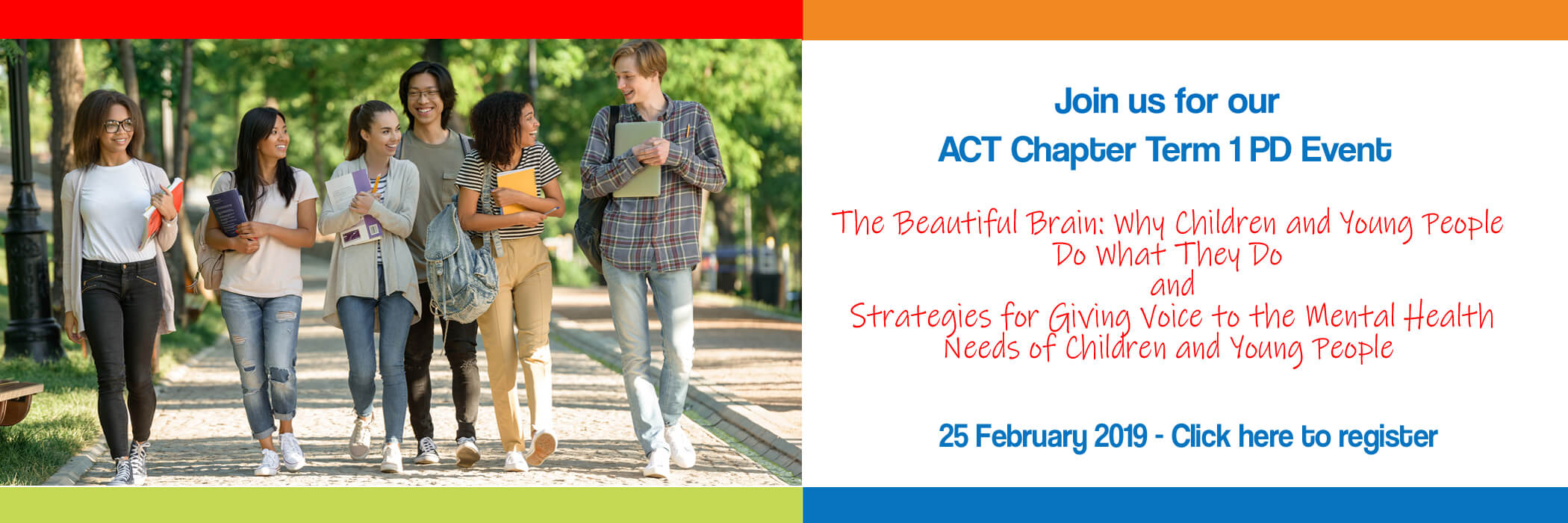 Join us for our
ACT Chapter Term 1 PD Event

The Beautiful Brain: Why Children and Young People Do What They Do
and
Strategies for Giving Voice to the Mental Health Needs of Children and Young People

25 February 2019 - Click here to register